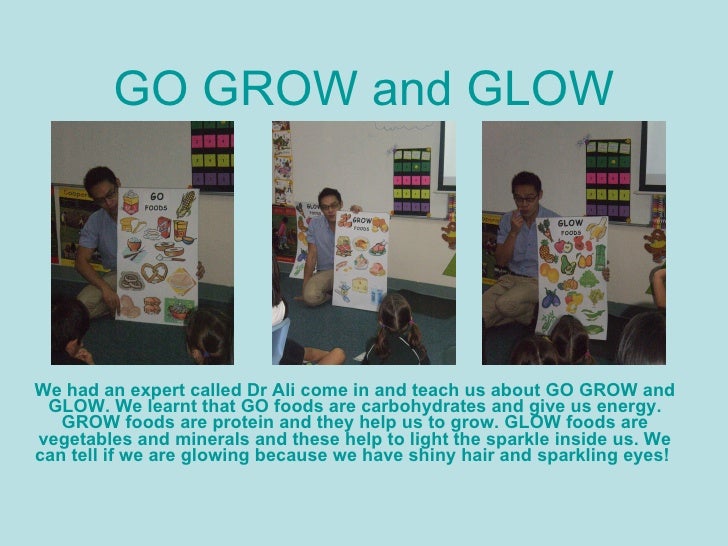 GO GROW and GLOW

GO FOODS

GROW FOODS

GLOW FOODS

We had an expert called Dr Ali come in and teach us about GO GROW and GLOW. We learnt that GO foods are carbohydrates and give us energy. GROW foods are protein and they help us to grow. GLOW foods are vegetables and minerals and these help to light the sparkle inside us. We can tell if we are glowing because we have shiny hair and sparkling eyes!